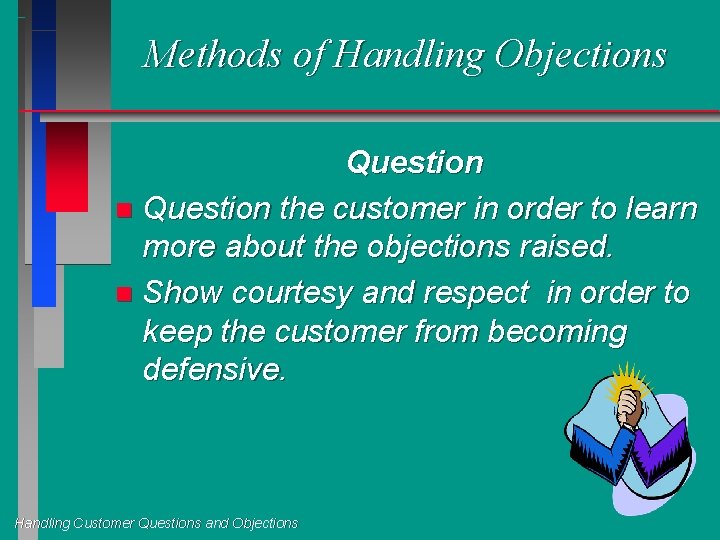 Methods of Handling Objections

Question

Question the customer in order to learn more about the objections raised.

Show courtesy and respect in order to keep the customer from becoming defensive.

Handling Customer Questions and Objections